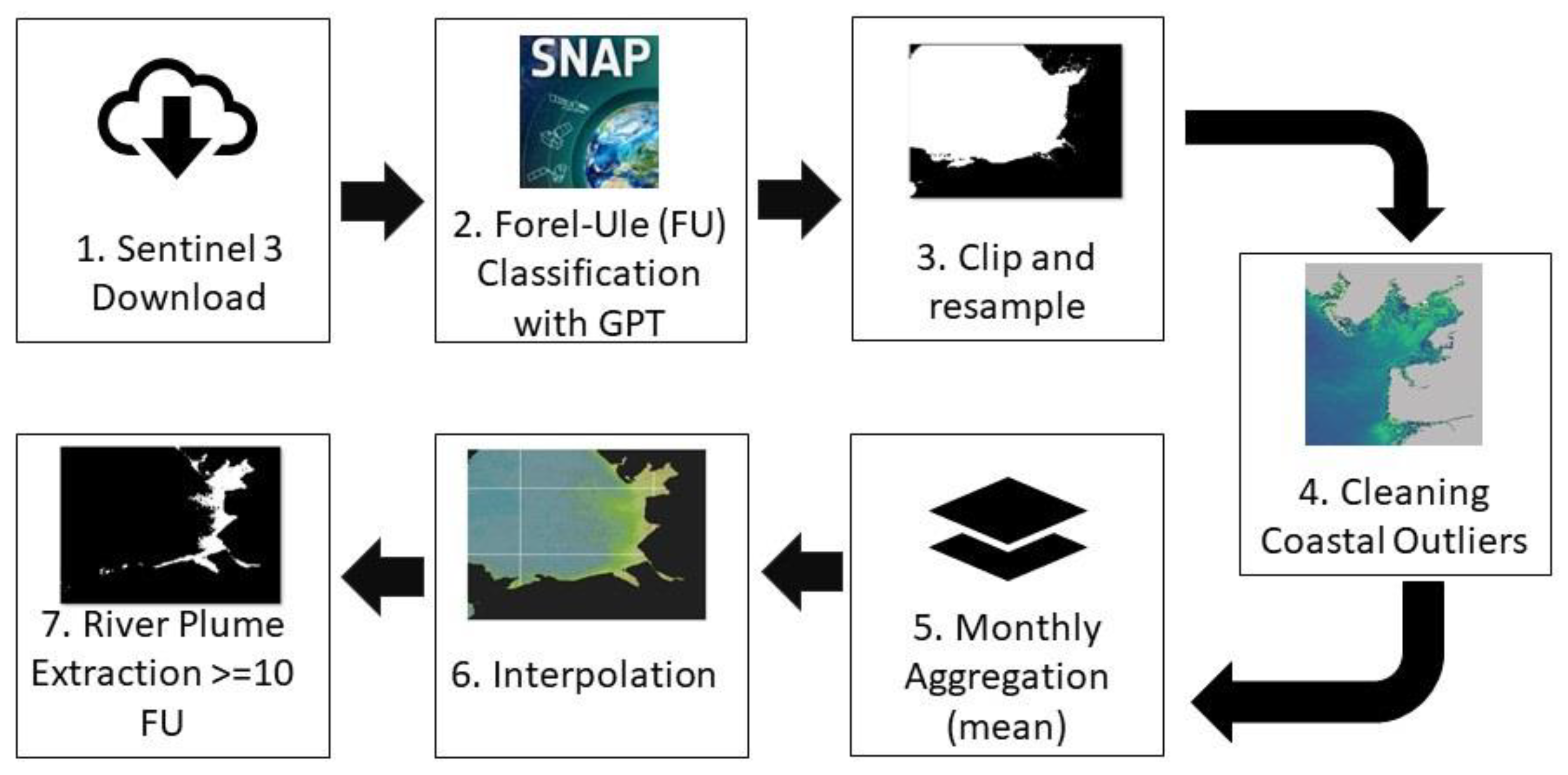 1. Sentinel 3 Download

SNAP

2. Forel-Ule (FU) Classification with GPT

3. Clip and resample

4. Cleaning Coastal Outliers

5. Monthly Aggregation (mean)

6. Interpolation

7. River Plume Extraction >=10 FU